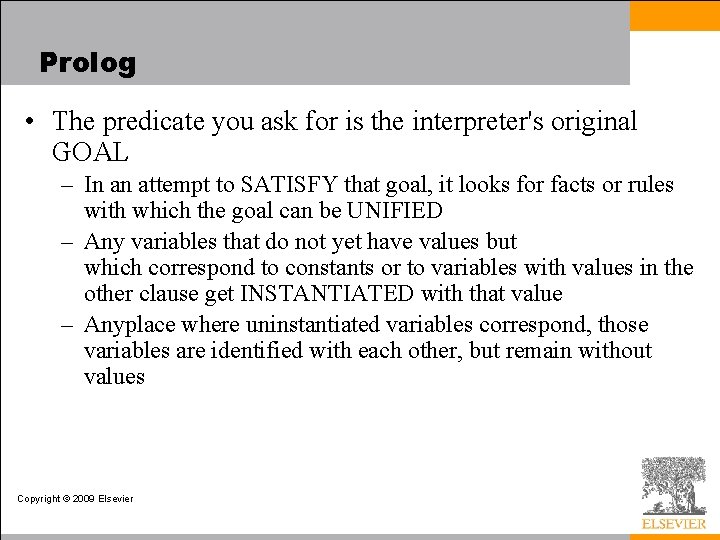 Prolog

• The predicate you ask for is the interpreter's original GOAL

– In an attempt to SATISFY that goal, it looks for facts or rules with which the goal can be UNIFIED

– Any variables that do not yet have values but which correspond to constants or to variables with values in the other clause get INSTANTIATED with that value

– Anyplace where uninstantiated variables correspond, those variables are identified with each other, but remain without values

Copyright © 2009 Elsevier

ELSEVIER